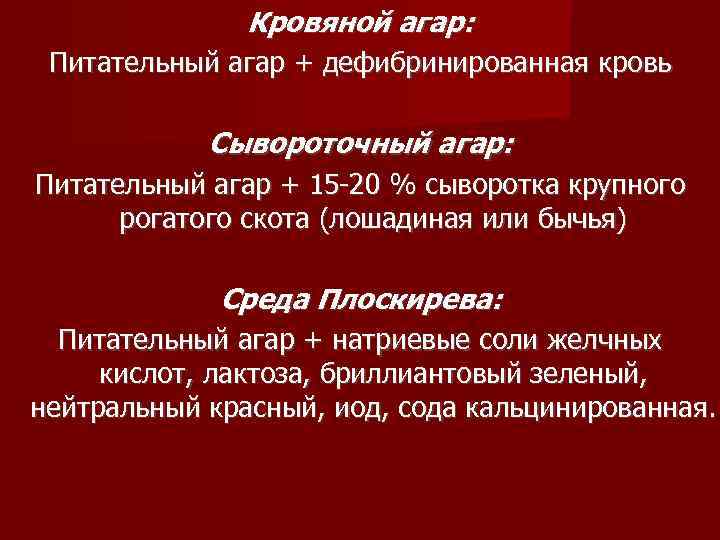 Кровяной агар:
Питательный агар + дефибринированная кровь

Сывороточный агар:
Питательный агар + 15-20 % сыворотка крупного рогатого скота (лошадиная или бычья)

Среда Плоскирева:
Питательный агар + натриевые соли желчных кислот, лактоза, бриллиантовый зеленый, нейтральный красный, иод, сода кальцинированная.